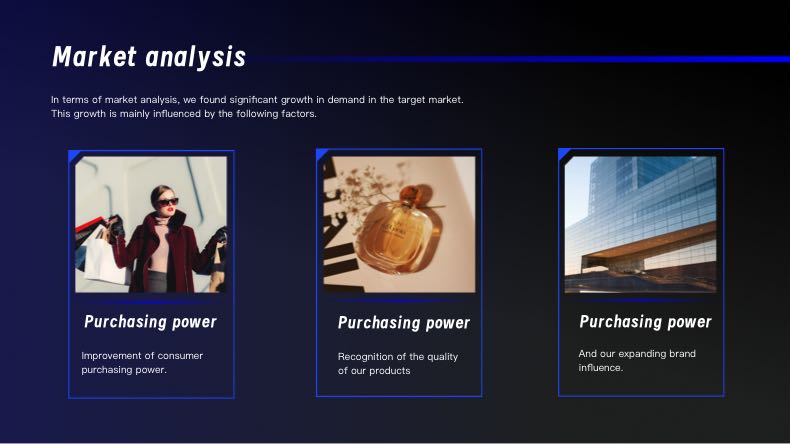 Market analysis

In terms of market analysis, we found significant growth in demand in the target market. This growth is mainly influenced by the following factors.

Purchasing power

Improvement of consumer purchasing power.

Purchasing power

Recognition of the quality of our products

Purchasing power

And our expanding brand influence.